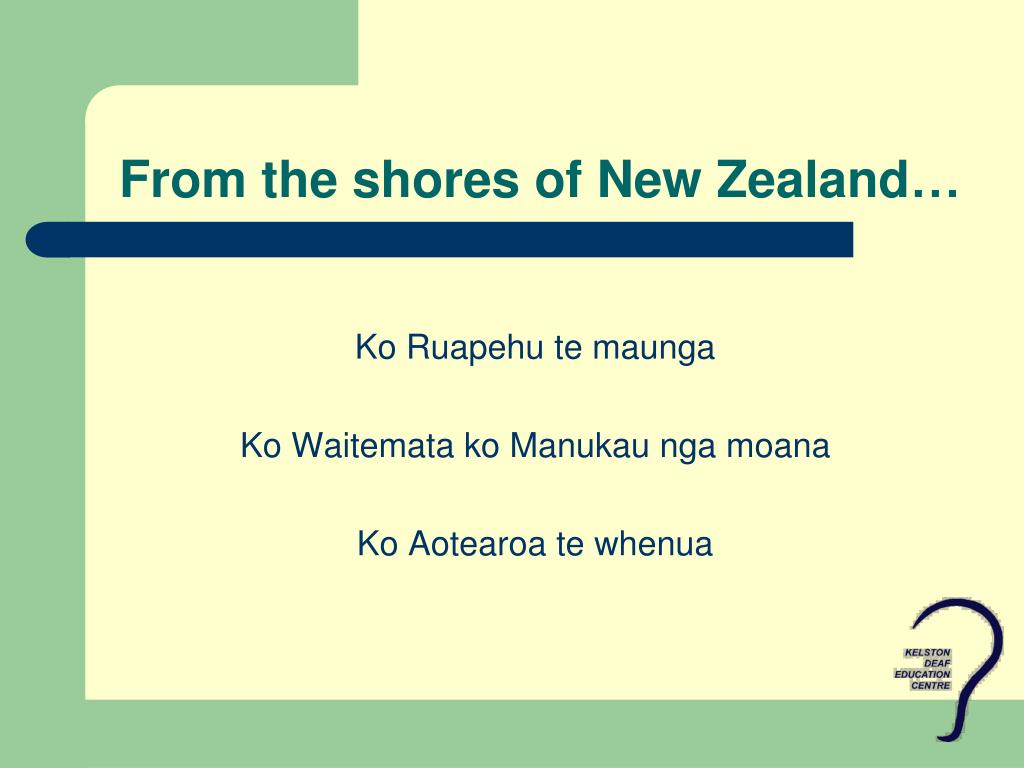 From the shores of New Zealand…

Ko Ruapehu te maunga

Ko Waitemata ko Manukau nga moana

Ko Aotearoa te whenua

KELSTON
DEAF
EDUCATION
CENTRE